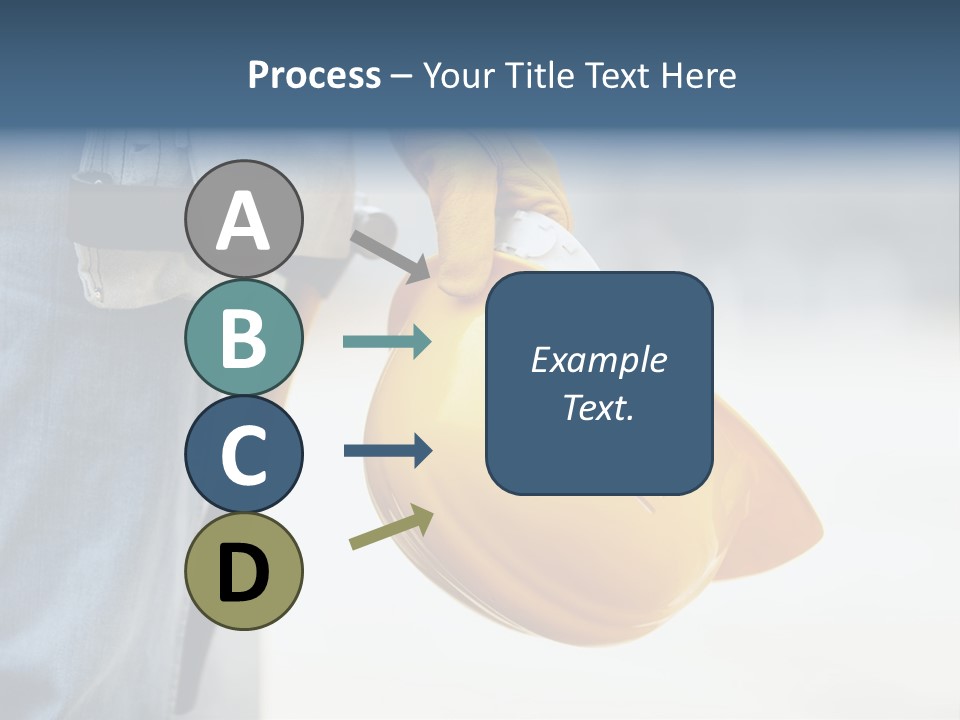 Process – Your Title Text Here

A

B

C

D

Example Text.